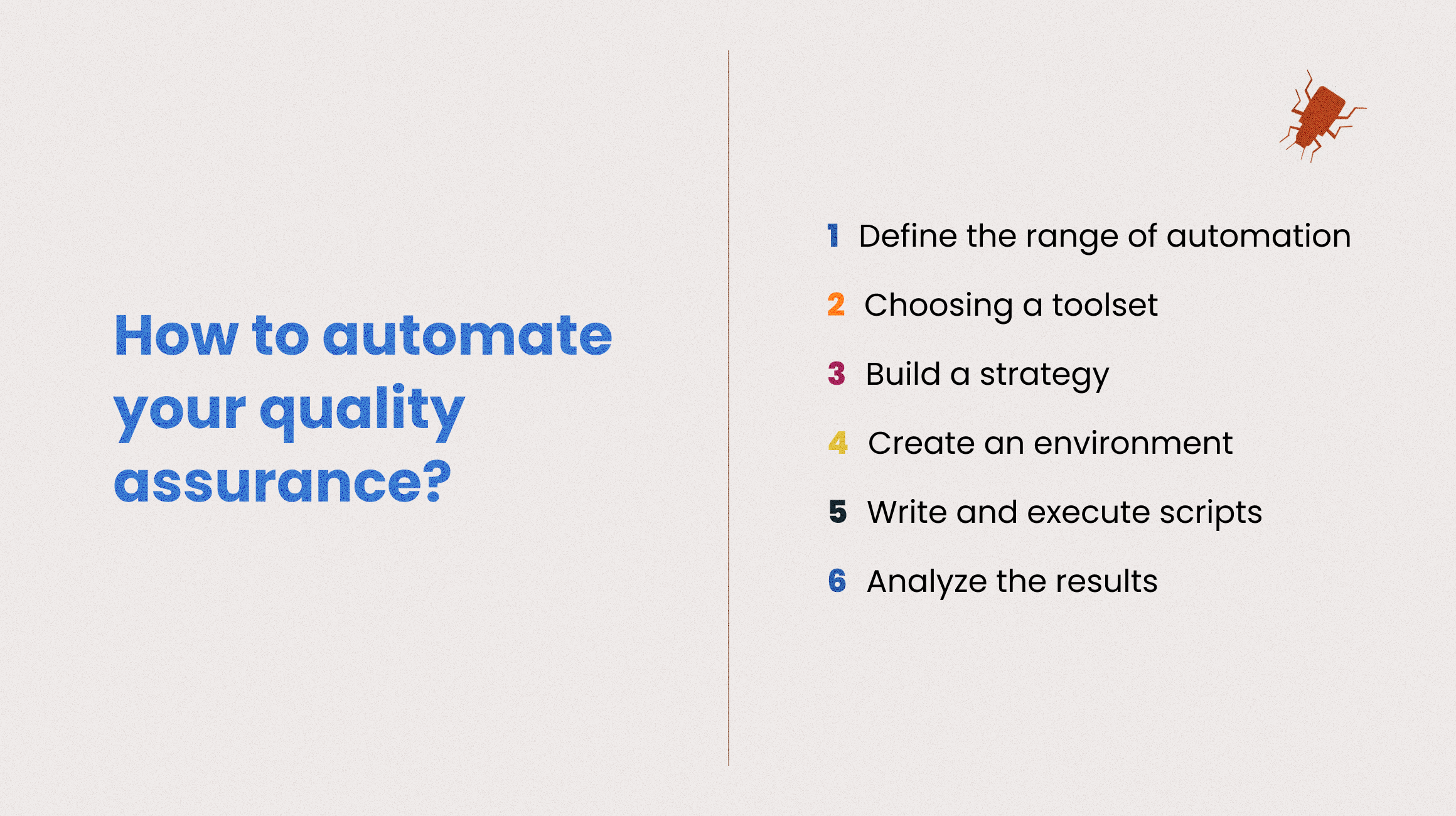 How to automate your quality assurance?

1 Define the range of automation

2 Choosing a toolset

3 Build a strategy

4 Create an environment

5 Write and execute scripts

6 Analyze the results